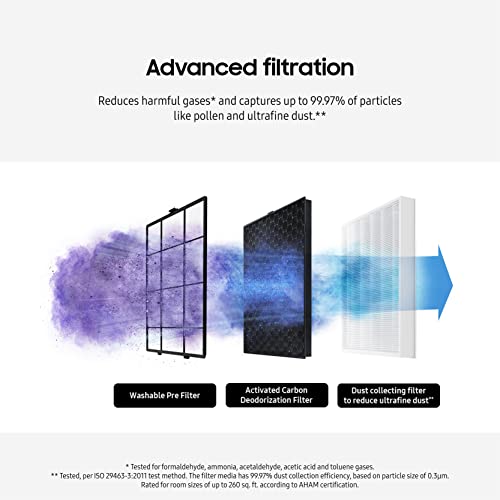 Advanced filtration

Reduces harmful gases* and captures up to 99.97% of particles like pollen and ultrafine dust.**

Washable Pre Filter

Activated Carbon Deodorization Filter

Dust collecting filter to reduce ultrafine dust**

* Tested for formaldehyde, ammonia, acetaldehyde, acetic acid and toluene gases.
** Tested, per ISO 29463-3:2011 test method. The filter media has 99.97% dust collection efficiency, based on particle size of 0.3μm. Rated for room sizes of up to 260 sq. ft. according to AHAM certification.